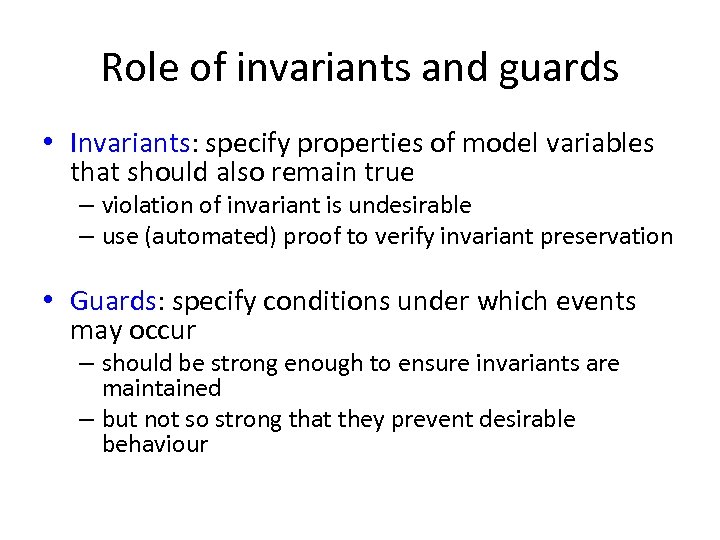 Role of invariants and guards

• Invariants: specify properties of model variables that should also remain true
– violation of invariant is undesirable
– use (automated) proof to verify invariant preservation

• Guards: specify conditions under which events may occur
– should be strong enough to ensure invariants are maintained
– but not so strong that they prevent desirable behaviour